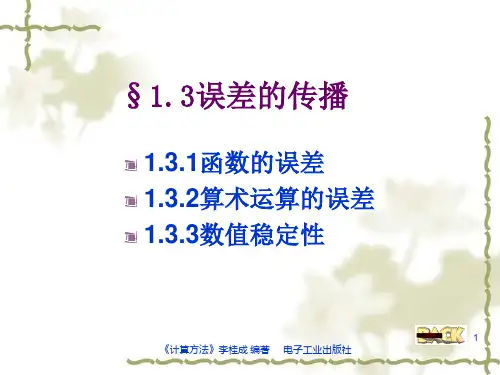 §1.3误差的传播

1.3.1函数的误差

1.3.2算术运算的误差

1.3.3数值稳定性

BACK

1

《计算方法》李桂成 编著　电子工业出版社